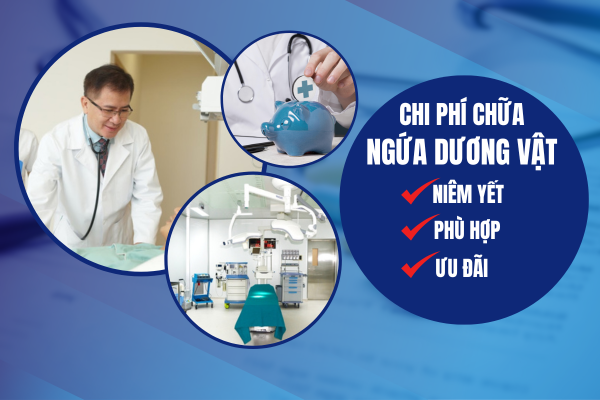 CHI PHÍ CHỮA
NGỨA DƯƠNG VẬT
NIÊM YẾT
PHÙ HỢP
ƯU ĐÃI